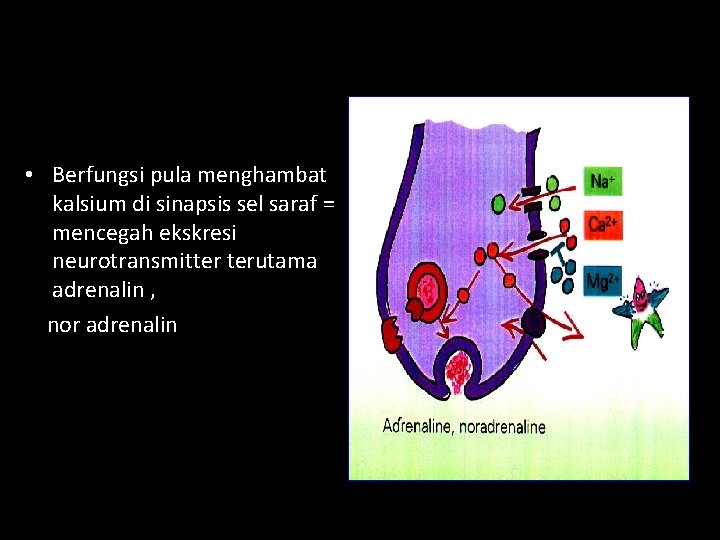 • Berfungsi pula menghambat kalsium di sinapsis sel saraf = mencegah ekskresi neurotransmitter terutama adrenalin ,

nor adrenalin

$Na^+$

$Ca^{2+}$

$Mg^{2+}$

Adrenaline, noradrenaline